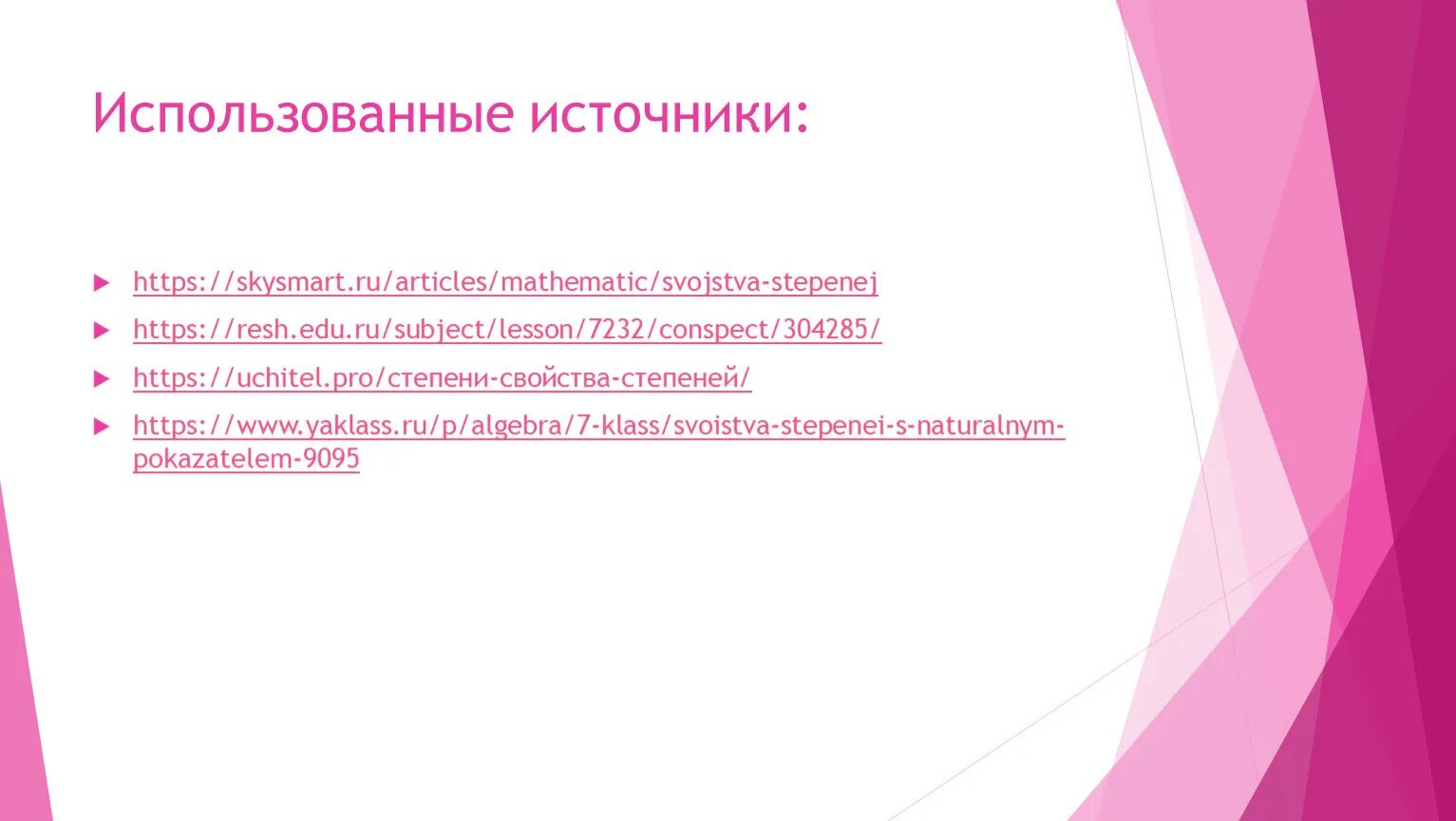 Использованные источники:

https://skysmart.ru/articles/mathematic/svojstva-stepenej

https://resh.edu.ru/subject/lesson/7232/conspect/304285/

https://uchitel.pro/степени-свойства-степеней/

https://www.yaklass.ru/p/algebra/7-klass/svoistva-stepenei-s-naturalnym-pokazatelem-9095